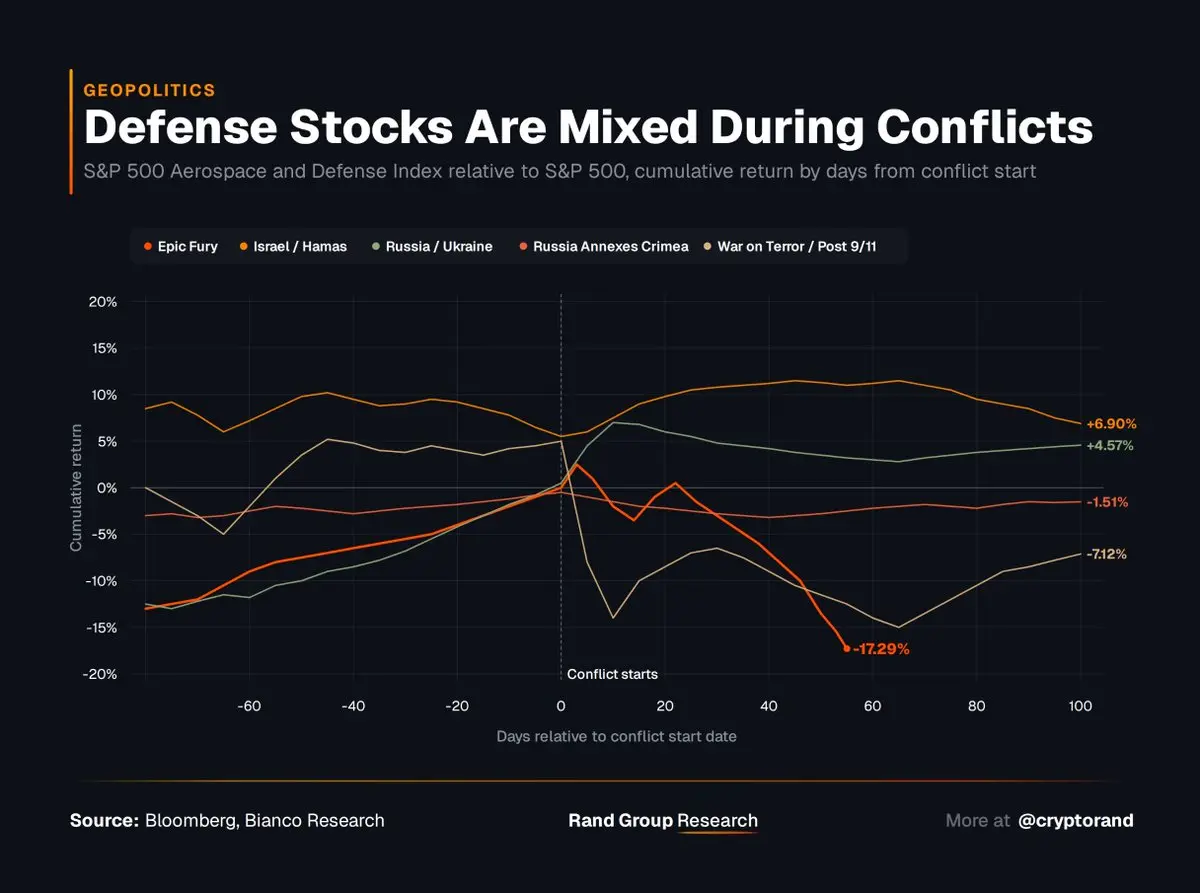 GEOPOLITICS

Defense Stocks Are Mixed During Conflicts

S&P 500 Aerospace and Defense Index relative to S&P 500, cumulative return by days from conflict start

Epic Fury
Israel / Hamas
Russia / Ukraine
Russia Annexes Crimea
War on Terror / Post 9/11

20%
15%
10%
5%
0%
-5%
-10%
-15%
-20%

Cumulative return

+6.90%
+4.57%
-1.51%
-7.12%
-17.29%

Conflict starts

-60
-40
-20
0
20
40
60
80
100

Days relative to conflict start date

Source: Bloomberg, Bianco Research

Rand Group Research

More at @cryptorand